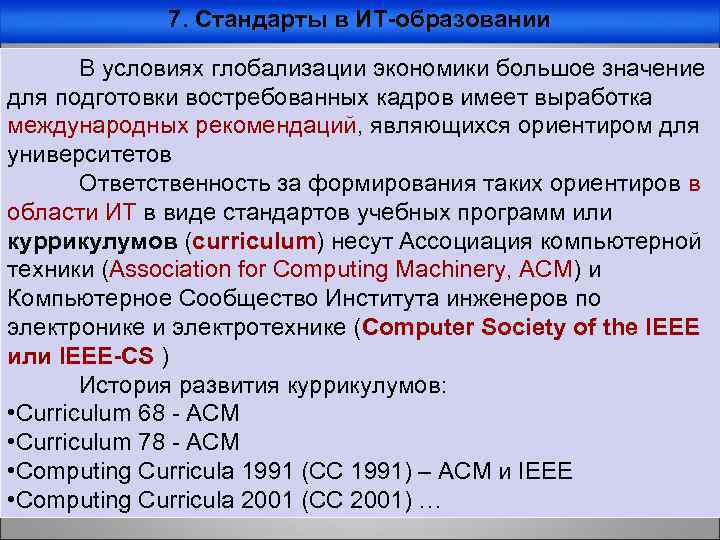 7. Стандарты в ИТ-образовании

В условиях глобализации экономики большое значение для подготовки востребованных кадров имеет выработка международных рекомендаций, являющихся ориентиром для университетов

Ответственность за формирования таких ориентиров в области ИТ в виде стандартов учебных программ или куррикулумов (curriculum) несут Ассоциация компьютерной техники (Association for Computing Machinery, ACM) и Компьютерное Сообщество Института инженеров по электронике и электротехнике (Computer Society of the IEEE или IEEE-CS )

История развития куррикулумов:
•Curriculum 68 - ACM
•Curriculum 78 - ACM
•Computing Curricula 1991 (CC 1991) – ACM и IEEE
•Computing Curricula 2001 (CC 2001) …